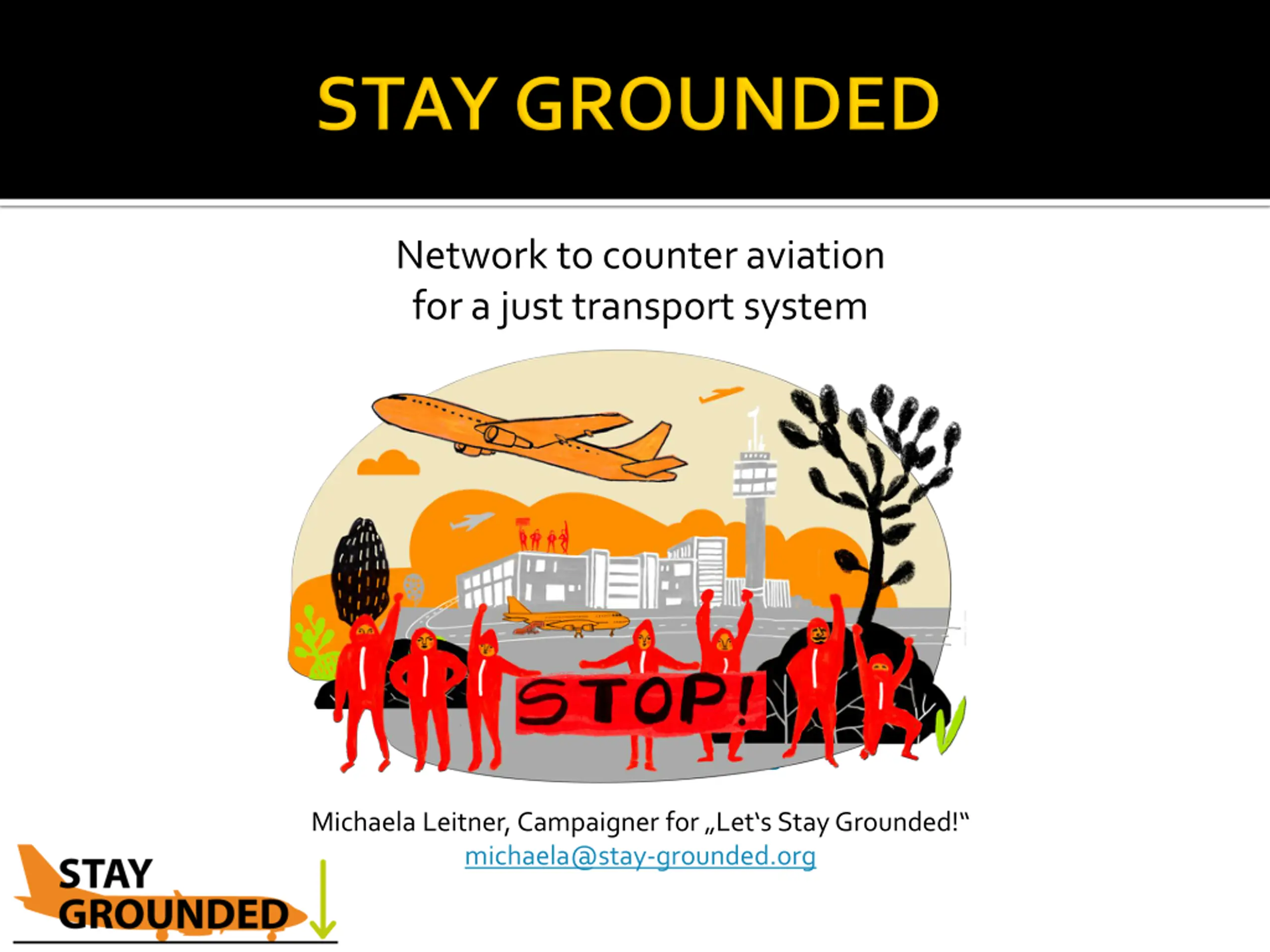 STAY GROUNDED

Network to counter aviation for a just transport system

STOP!

Michaela Leitner, Campaigner for „Let‘s Stay Grounded!“
michaela@stay-grounded.org

STAY GROUNDED